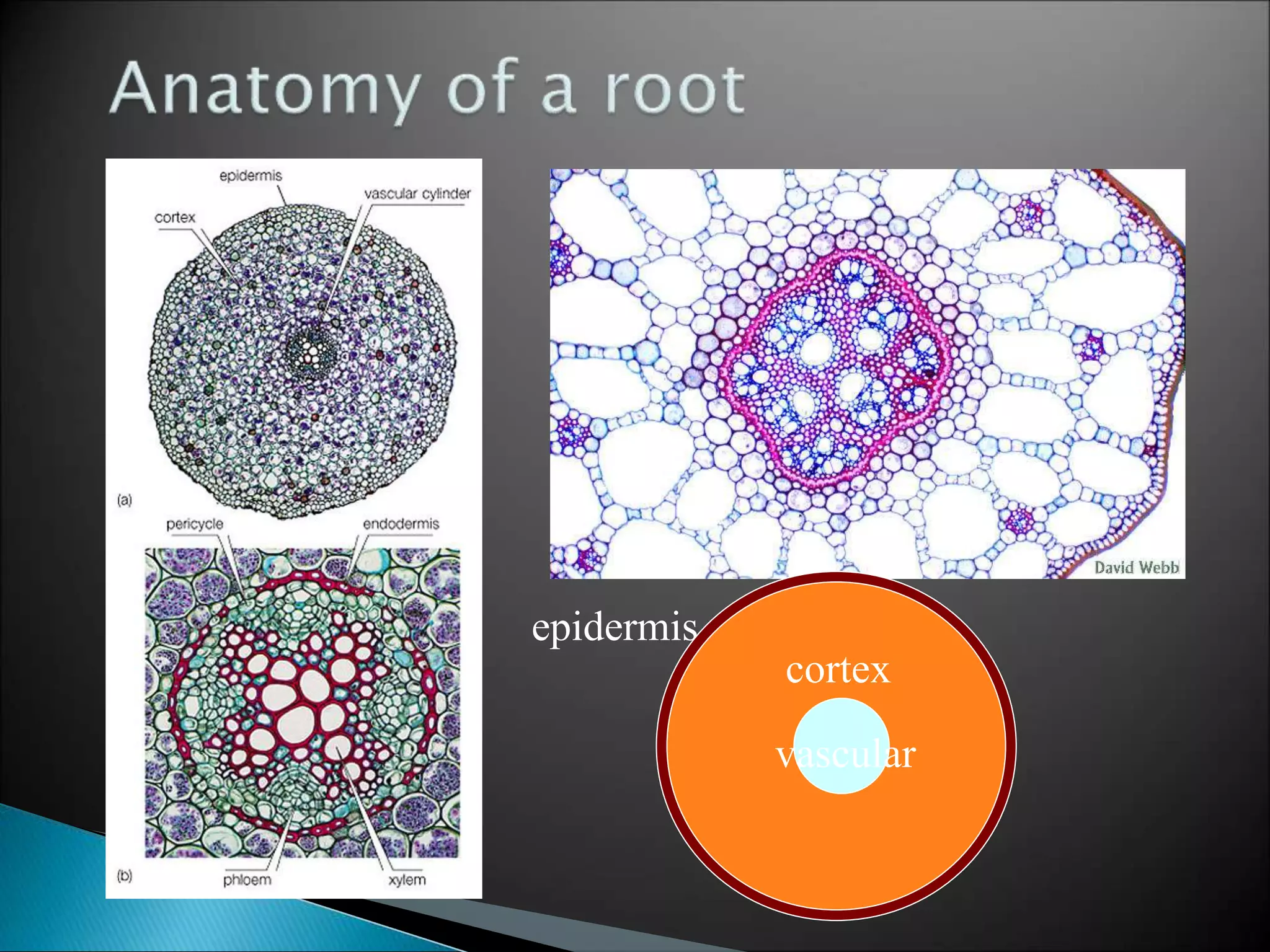 Anatomy of a root

epidermis

vascular cylinder

cortex

(a)

pericycle

endodermis

(b)

phloem

xylem

David Webb

epidermis

cortex

vascular